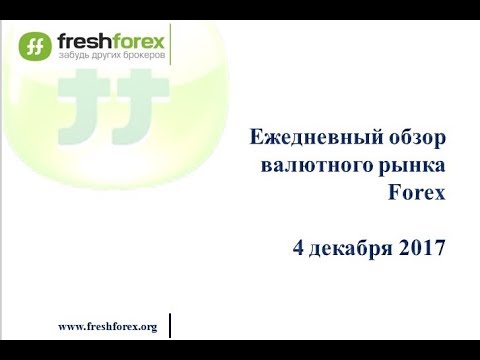 ff freshforex
забудь других брокеров

Ежедневный обзор валютного рынка Forex

4 декабря 2017

www.freshforex.org